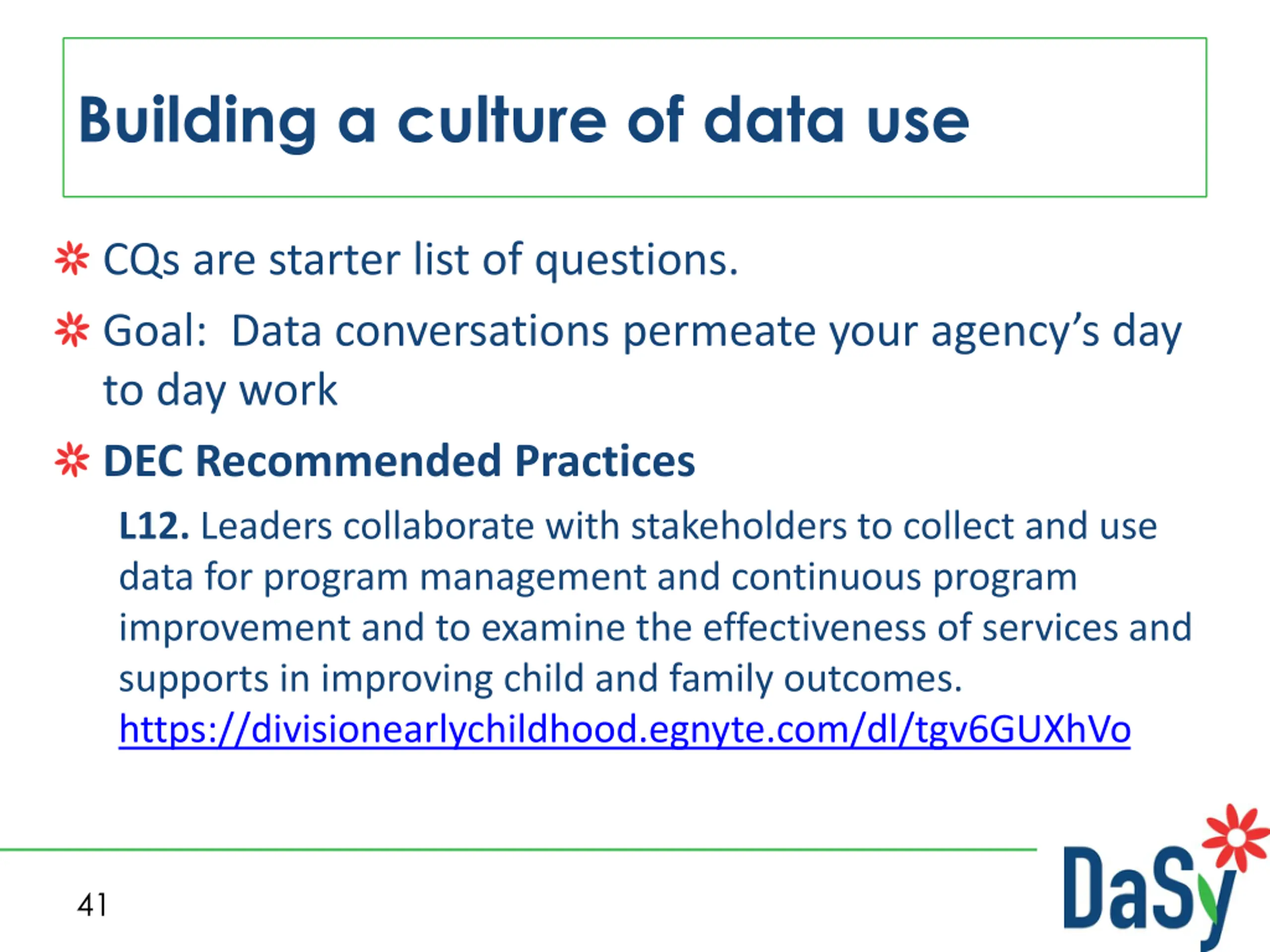 Building a culture of data use

CQs are starter list of questions.

Goal: Data conversations permeate your agency's day to day work

DEC Recommended Practices

L12. Leaders collaborate with stakeholders to collect and use data for program management and continuous program improvement and to examine the effectiveness of services and supports in improving child and family outcomes. https://divisionearlychildhood.egnyte.com/dl/tgv6GUXhVo

41

DaSy